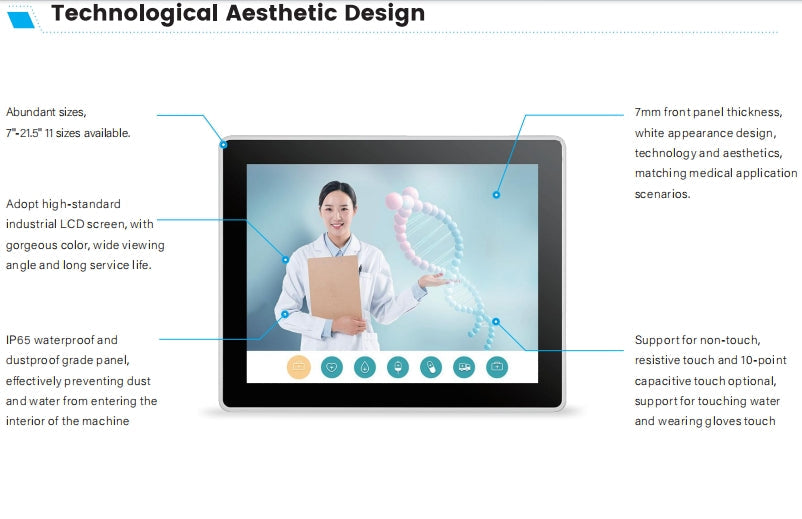 Technological Aesthetic Design

Abundant sizes,
7"-21.5" 11 sizes available.

Adopt high-standard industrial LCD screen, with gorgeous color, wide viewing angle and long service life.

IP65 waterproof and dustproof grade panel, effectively preventing dust and water from entering the interior of the machine

7mm front panel thickness, white appearance design, technology and aesthetics, matching medical application scenarios.

Support for non-touch, resistive touch and 10-point capacitive touch optional, support for touching water and wearing gloves touch